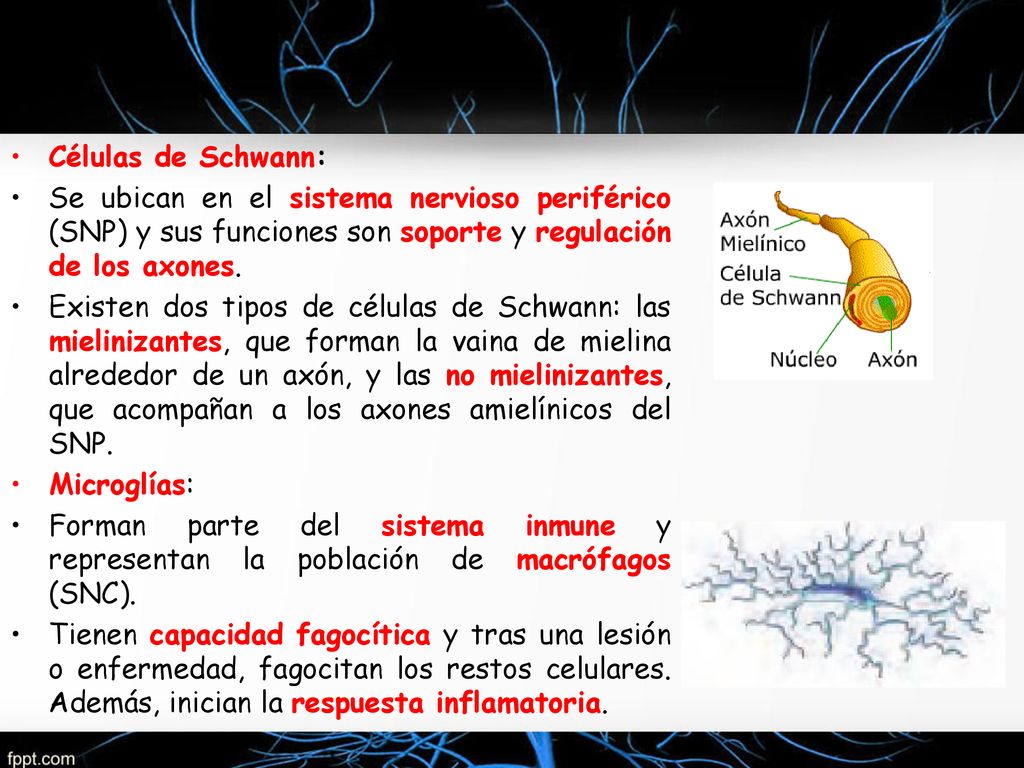 • Células de Schwann:

• Se ubican en el sistema nervioso periférico (SNP) y sus funciones son soporte y regulación de los axones.

• Existen dos tipos de células de Schwann: las mielinizantes, que forman la vaina de mielina alrededor de un axón, y las no mielinizantes, que acompañan a los axones amielínicos del SNP.

• Microglías:

• Forman parte del sistema inmune y representan la población de macrófagos (SNC).

• Tienen capacidad fagocítica y tras una lesión o enfermedad, fagocitan los restos celulares. Además, inician la respuesta inflamatoria.

Axón Mielínico
Célula de Schwann
Núcleo
Axón

fppt.com